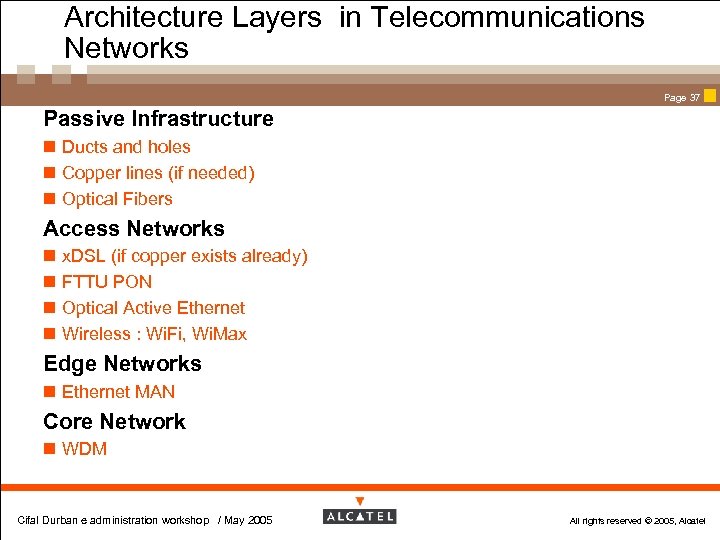 Architecture Layers  in Telecommunications Networks

Page 37

Passive Infrastructure
- Ducts and holes
- Copper lines (if needed)
- Optical Fibers

Access Networks
- xDSL (if copper exists already)
- FTTU PON
- Optical Active Ethernet
- Wireless : WiFi, WiMax

Edge Networks
- Ethernet MAN

Core Network
- WDM

Cifal Durban e administration workshop  / May 2005

ALCATEL

All rights reserved © 2005, Alcatel